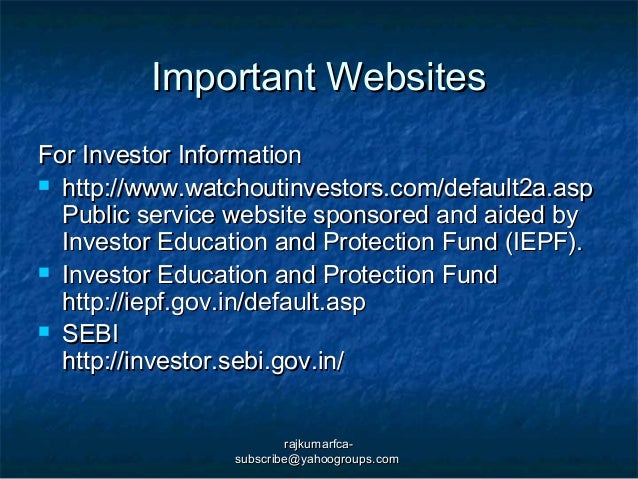 Important Websites

For Investor Information

- http://www.watchoutinvestors.com/default2a.asp Public service website sponsored and aided by Investor Education and Protection Fund (IEPF).
- Investor Education and Protection Fund http://iepf.gov.in/default.asp
- SEBI http://investor.sebi.gov.in/

rajkumarfca-subscribe@yahoogroups.com